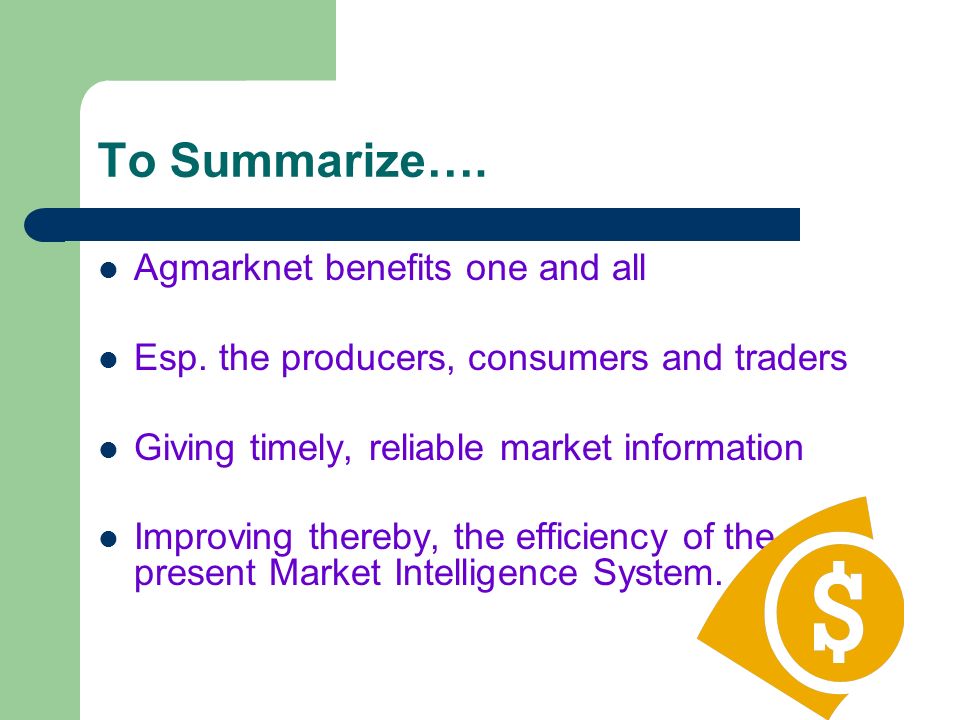 To Summarize….

- Agmarknet benefits one and all
- Esp. the producers, consumers and traders
- Giving timely, reliable market information
- Improving thereby, the efficiency of the present Market Intelligence System.

$